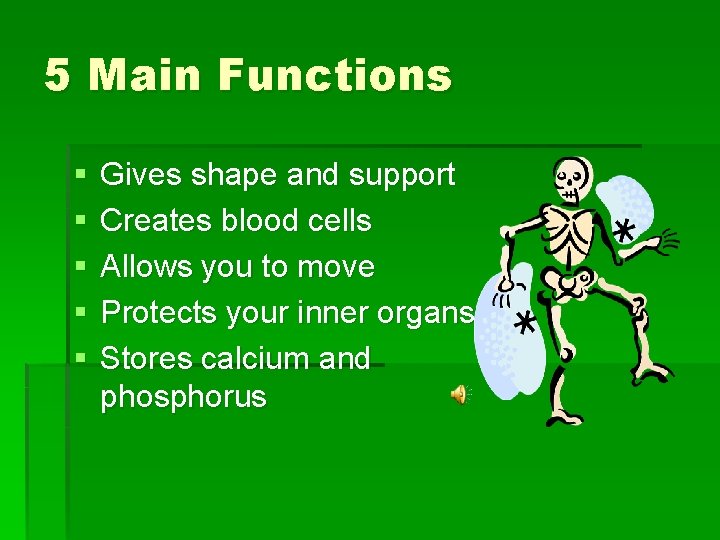 5 Main Functions

- Gives shape and support
- Creates blood cells
- Allows you to move
- Protects your inner organs
- Stores calcium and phosphorus